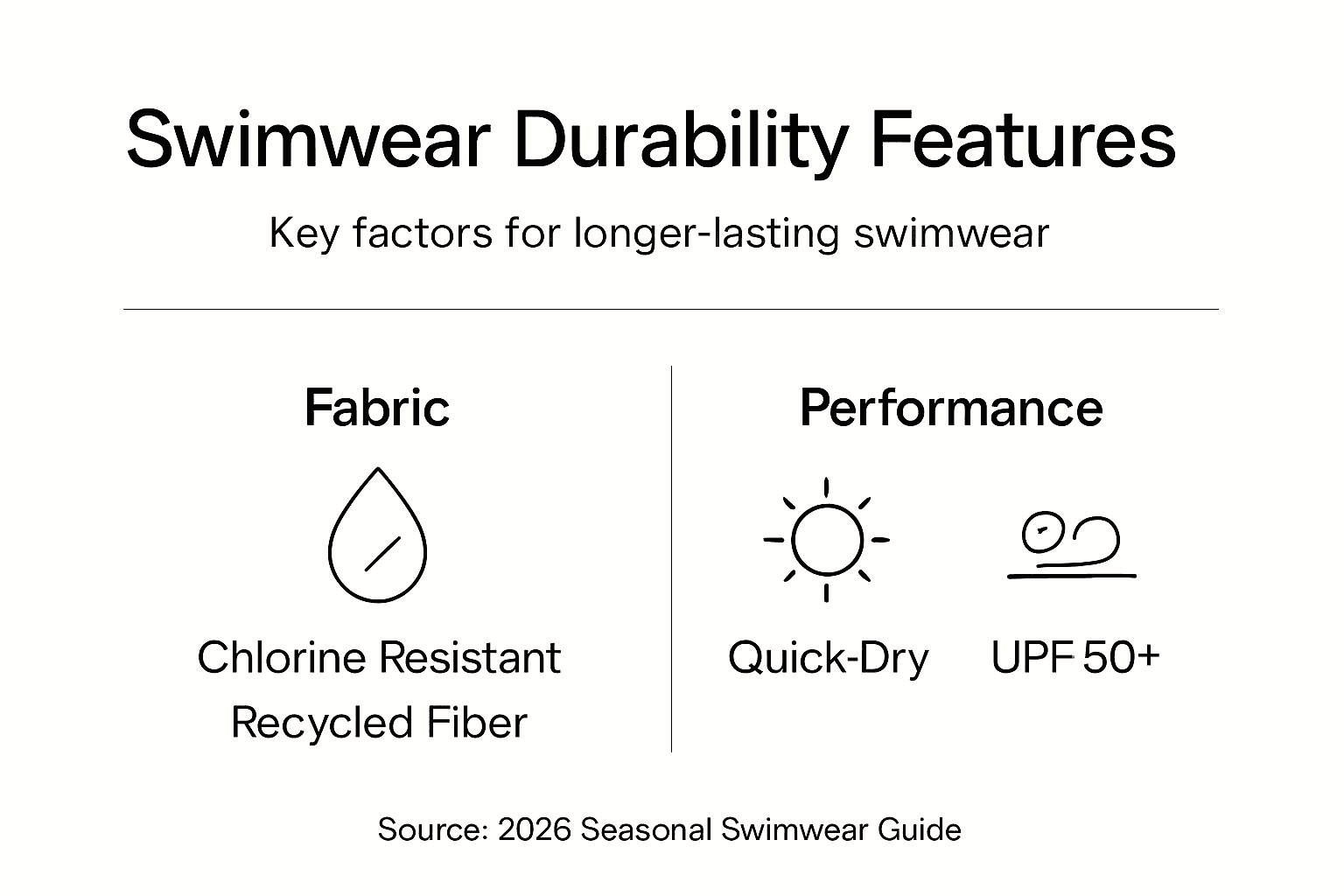 Swimwear Durability Features

Key factors for longer-lasting swimwear

Fabric

Chlorine Resistant
Recycled Fiber

Performance

Quick-Dry

UPF 50+

Source: 2026 Seasonal Swimwear Guide